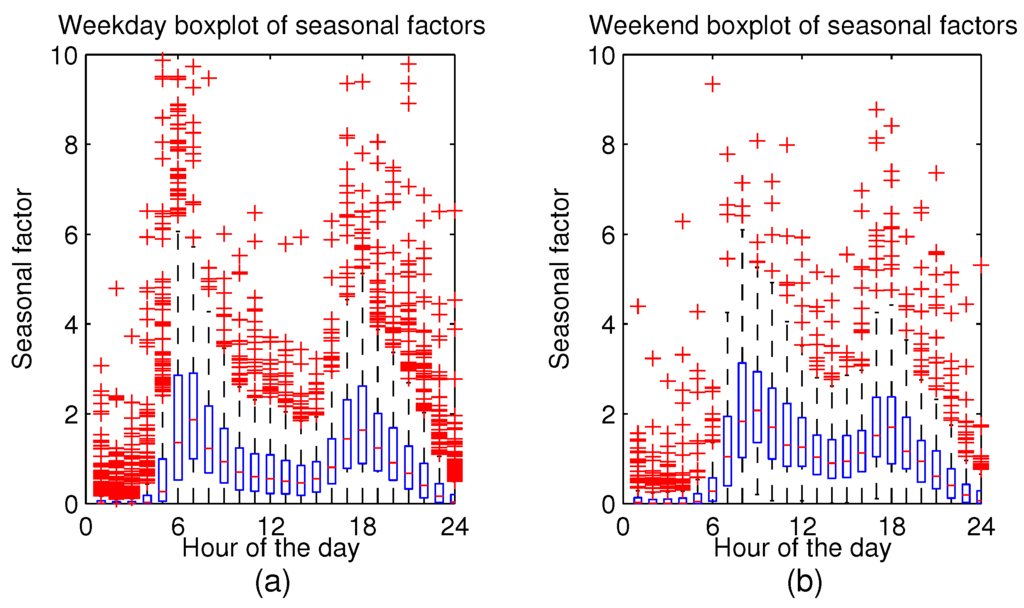 Weekday boxplot of seasonal factors

Seasonal factor

10
8
6
4
2
0

0 6 12 18 24

Hour of the day

(a)

Weekend boxplot of seasonal factors

Seasonal factor

10
8
6
4
2
0

0 6 12 18 24

Hour of the day

(b)